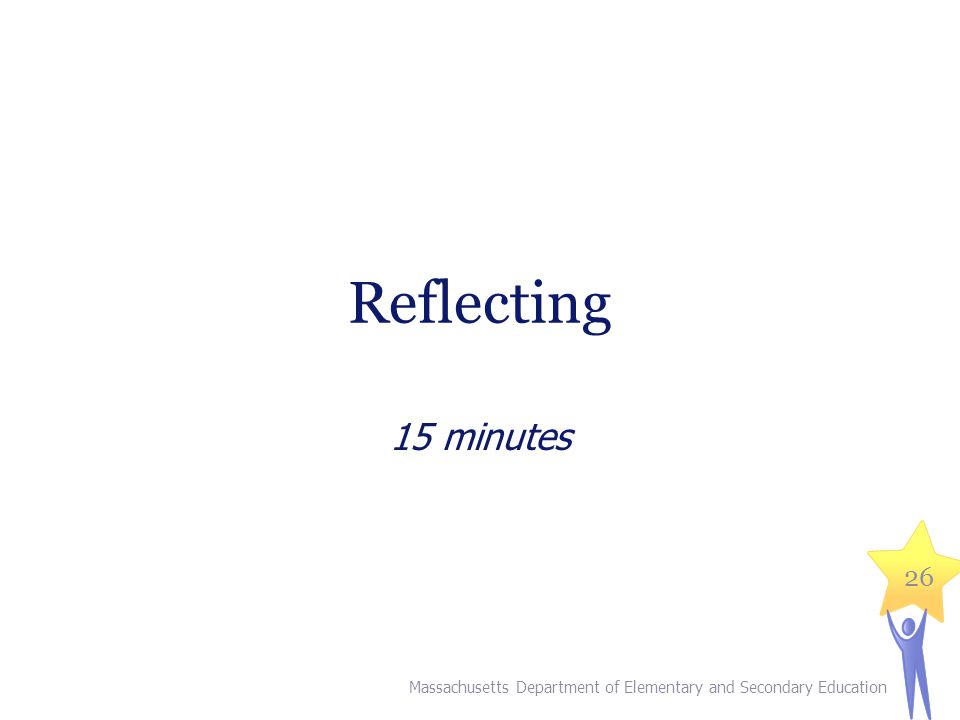 Reflecting

15 minutes

26

Massachusetts Department of Elementary and Secondary Education